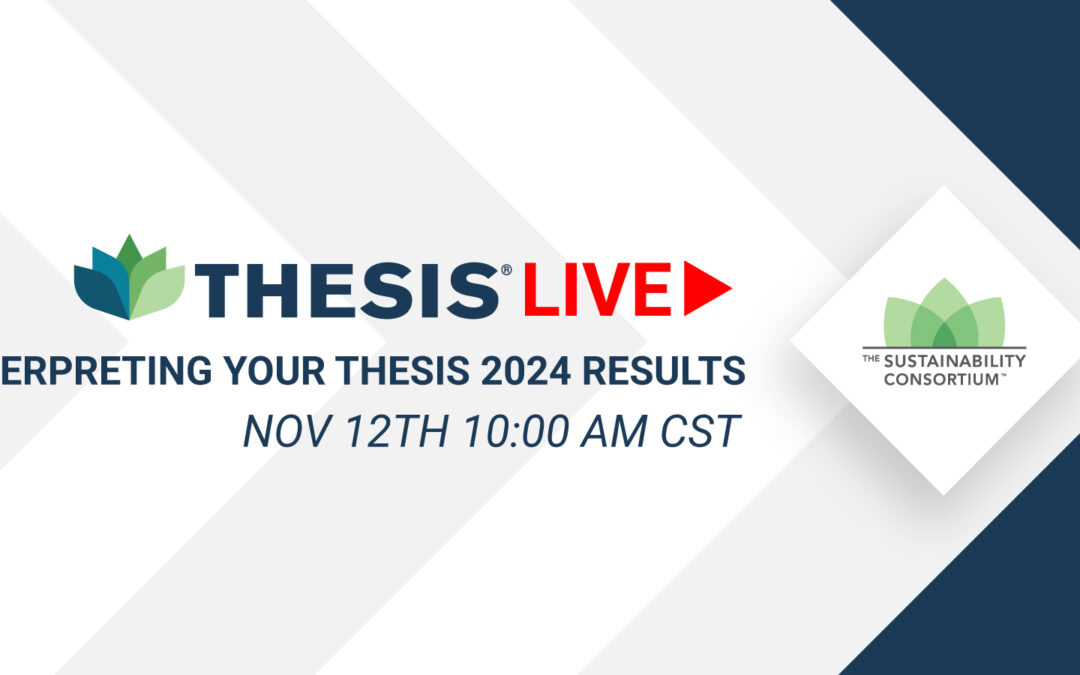 THESIS® LIVE

ERPRETING YOUR THESIS 2024 RESULTS

NOV 12TH 10:00 AM CST

THE SUSTAINABILITY CONSORTIUM™